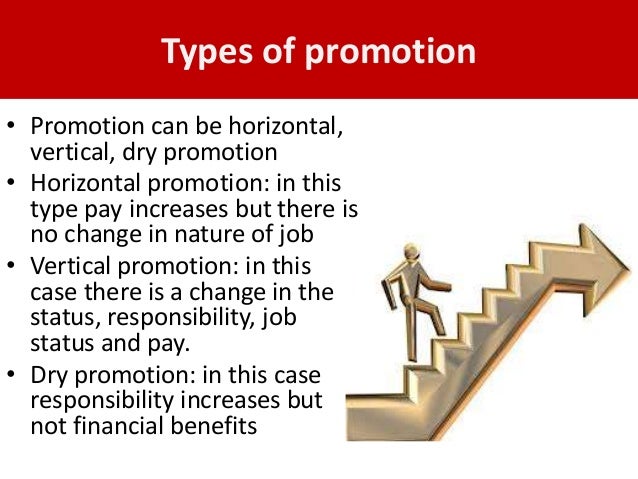 Types of promotion

• Promotion can be horizontal, vertical, dry promotion
• Horizontal promotion: in this type pay increases but there is no change in nature of job
• Vertical promotion: in this case there is a change in the status, responsibility, job status and pay.
• Dry promotion: in this case responsibility increases but not financial benefits